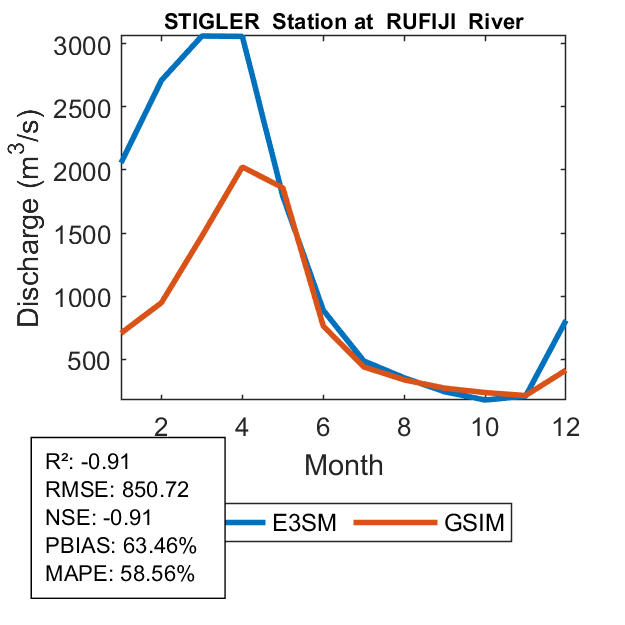 STIGLER Station at RUFIJI River

Discharge ($m^3/s$)

3000
2500
2000
1500
1000
500

2
4
6
8
10
12

Month

R²: -0.91
RMSE: 850.72
NSE: -0.91
PBIAS: 63.46%
MAPE: 58.56%

E3SM
GSIM